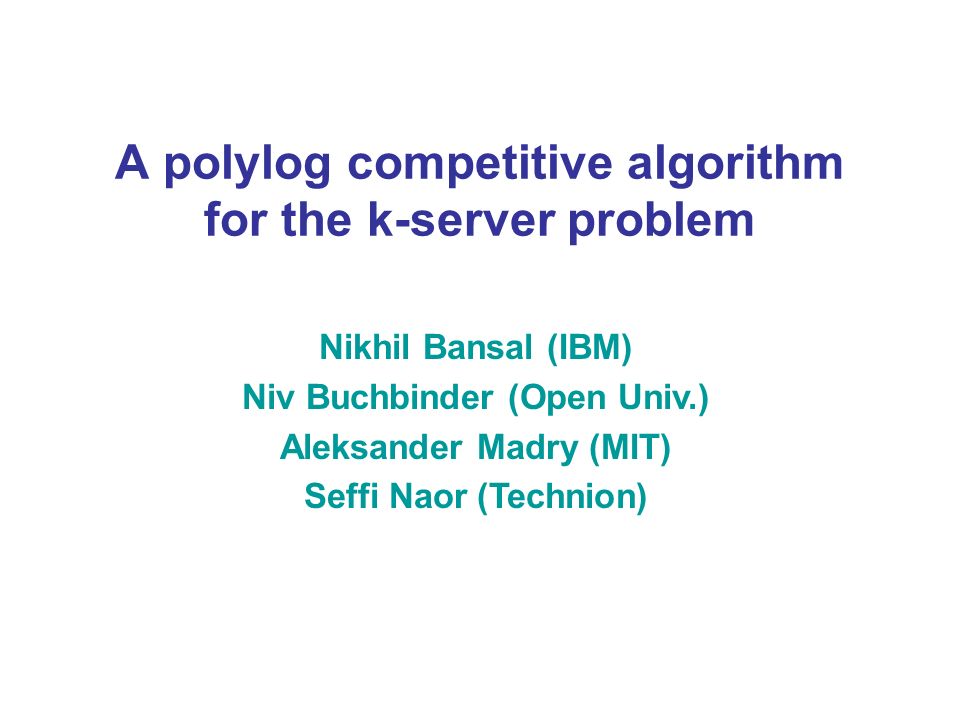 A polylog competitive algorithm for the k-server problem

Nikhil Bansal (IBM)
Niv Buchbinder (Open Univ.)
Aleksander Madry (MIT)
Seffi Naor (Technion)